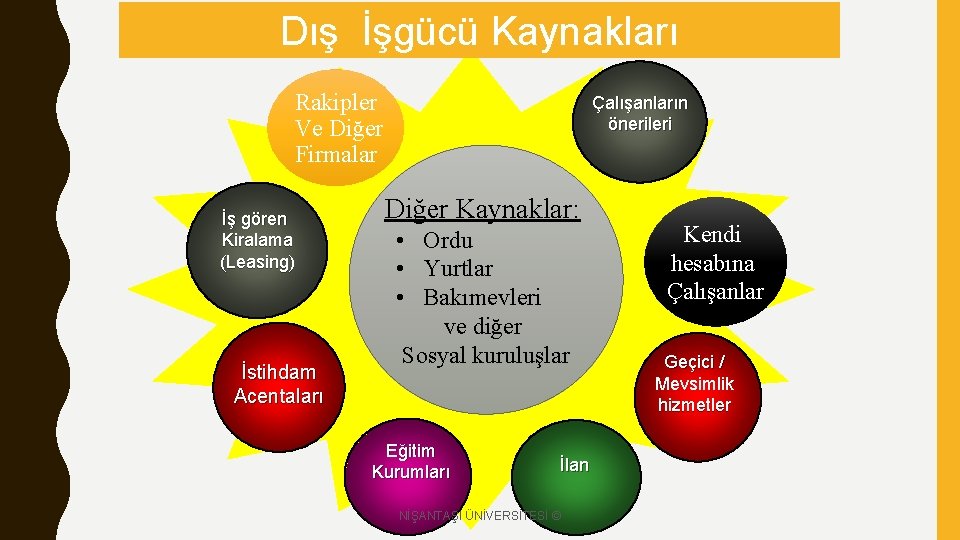 Dış İşgücü Kaynakları

Rakipler Ve Diğer Firmalar

Çalışanların önerileri

İş gören Kiralama (Leasing)

Diğer Kaynaklar:
• Ordu
• Yurtlar
• Bakımevleri
ve diğer
Sosyal kuruluşlar

Kendi hesabına Çalışanlar

İstihdam Acentaları

Geçici / Mevsimlik hizmetler

Eğitim Kurumları

İlan

NİŞANTAŞI ÜNİVERSİTESİ ©